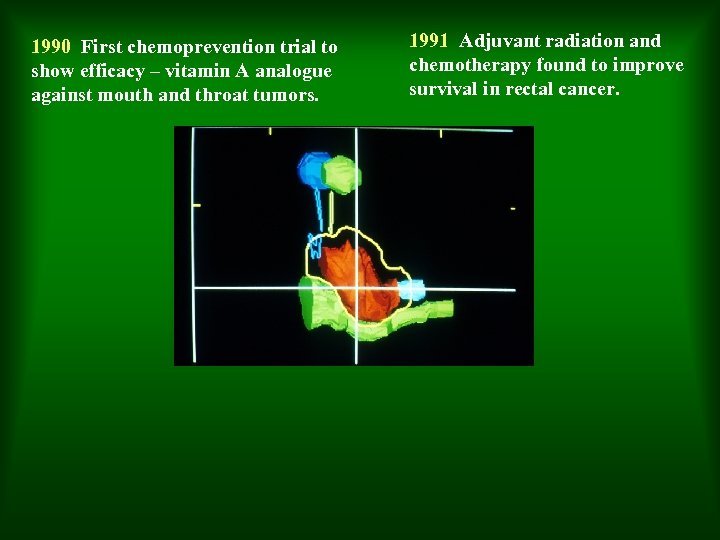 1990 First chemoprevention trial to show efficacy – vitamin A analogue against mouth and throat tumors.

1991 Adjuvant radiation and chemotherapy found to improve survival in rectal cancer.